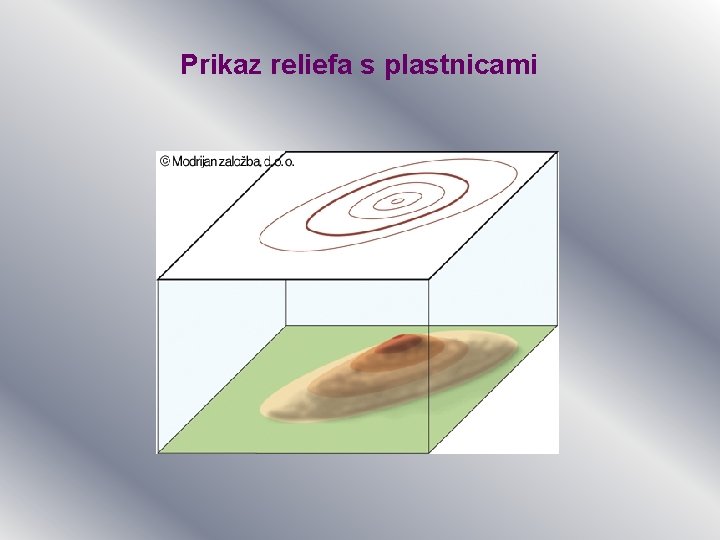 Prikaz reliefa s plastnicami

© Modrijan založba, d.o.o.